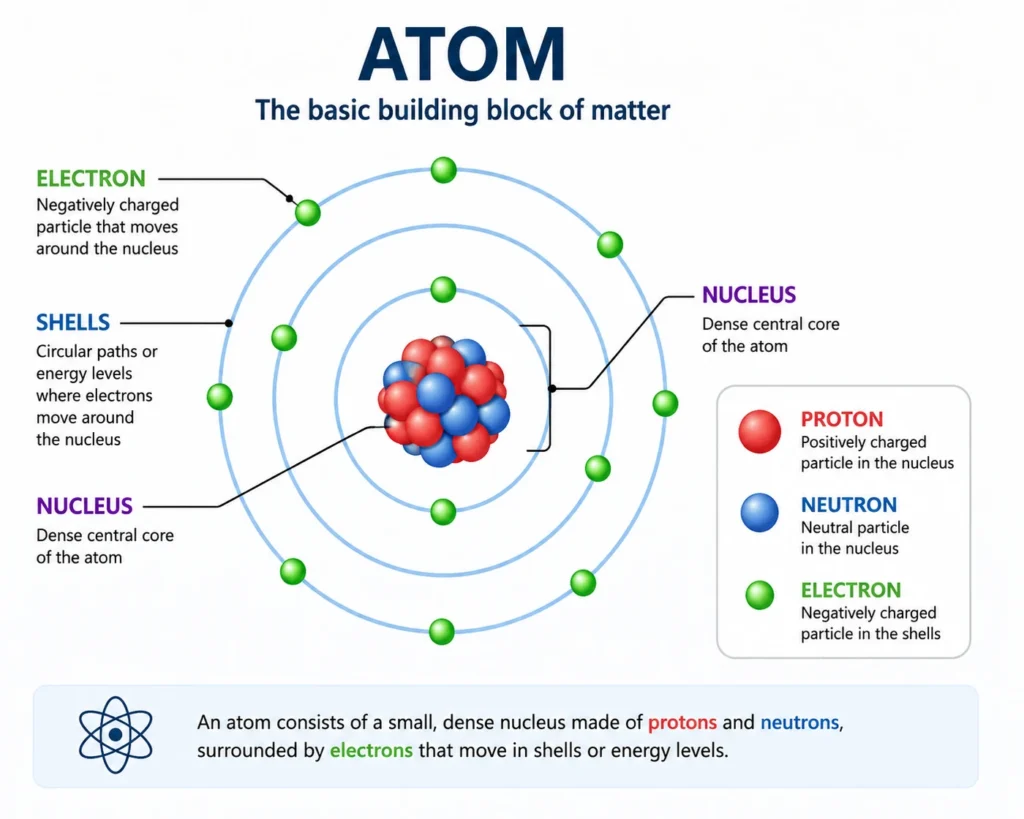 ATOM
The basic building block of matter

ELECTRON
Negatively charged particle that moves around the nucleus

SHELLS
Circular paths or energy levels where electrons move around the nucleus

NUCLEUS
Dense central core of the atom

NUCLEUS
Dense central core of the atom

PROTON
Positively charged particle in the nucleus

NEUTRON
Neutral particle in the nucleus

ELECTRON
Negatively charged particle in the shells

An atom consists of a small, dense nucleus made of protons and neutrons, surrounded by electrons that move in shells or energy levels.